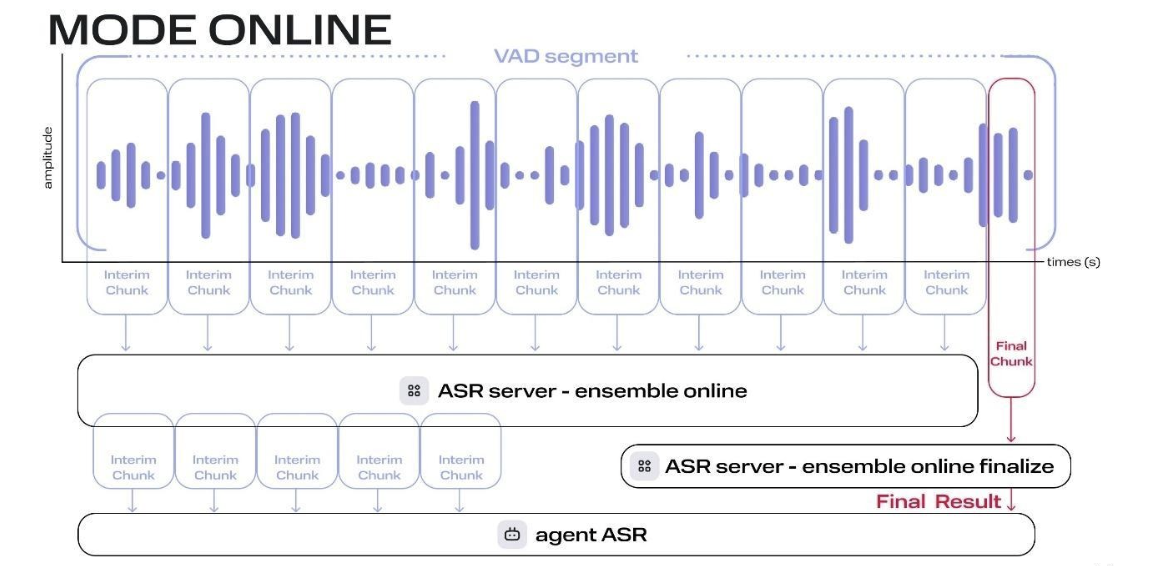 MODE ONLINE

VAD segment

amplitude

times (s)

Interim Chunk

Interim Chunk

Interim Chunk

Interim Chunk

Interim Chunk

Interim Chunk

Interim Chunk

Interim Chunk

Interim Chunk

Interim Chunk

Interim Chunk

Final Chunk

ASR server - ensemble online

Interim Chunk

Interim Chunk

Interim Chunk

Interim Chunk

Interim Chunk

ASR server - ensemble online finalize

Final Result

agent ASR